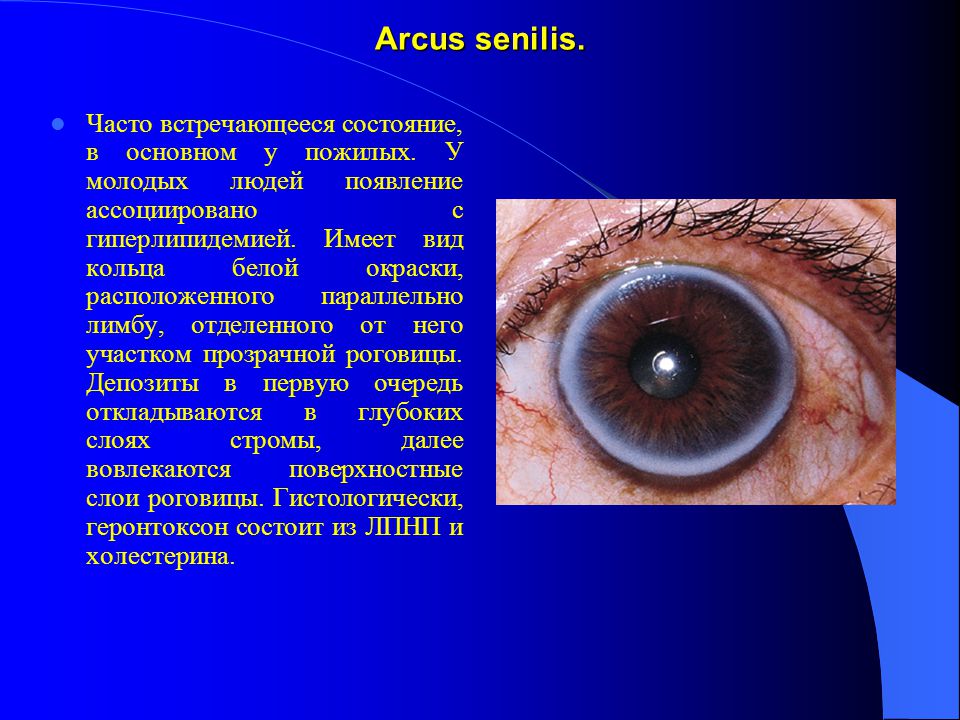 Arcus senilis.

Часто встречающееся состояние, в основном у пожилых. У молодых людей появление ассоциировано с гиперлипидемией. Имеет вид кольца белой окраски, расположенного параллельно лимбу, отделенного от него участком прозрачной роговицы. Депозиты в первую очередь откладываются в глубоких слоях стромы, далее вовлекаются поверхностные слои роговицы. Гистологически, геронтоксон состоит из ЛПНП и холестерина.